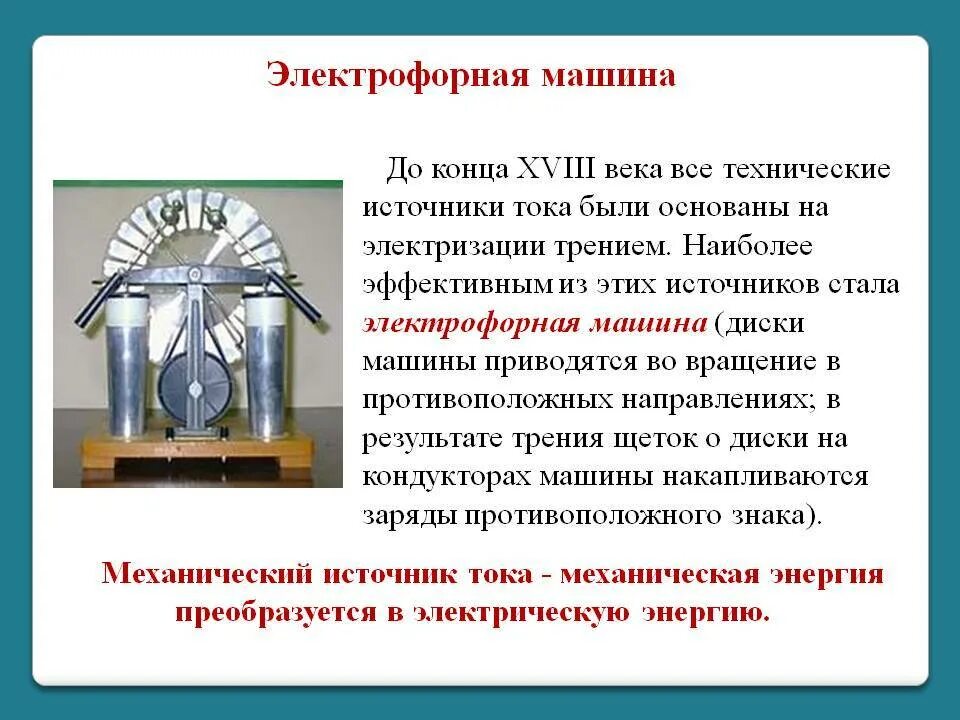 Электрофорная машина

До конца XVIII века все технические источники тока были основаны на электризации трением. Наиболее эффективным из этих источников стала электрофорная машина (диски машины приводятся во вращение в противоположных направлениях; в результате трения щеток о диски на кондукторах машины накапливаются заряды противоположного знака).

Механический источник тока - механическая энергия преобразуется в электрическую энергию.